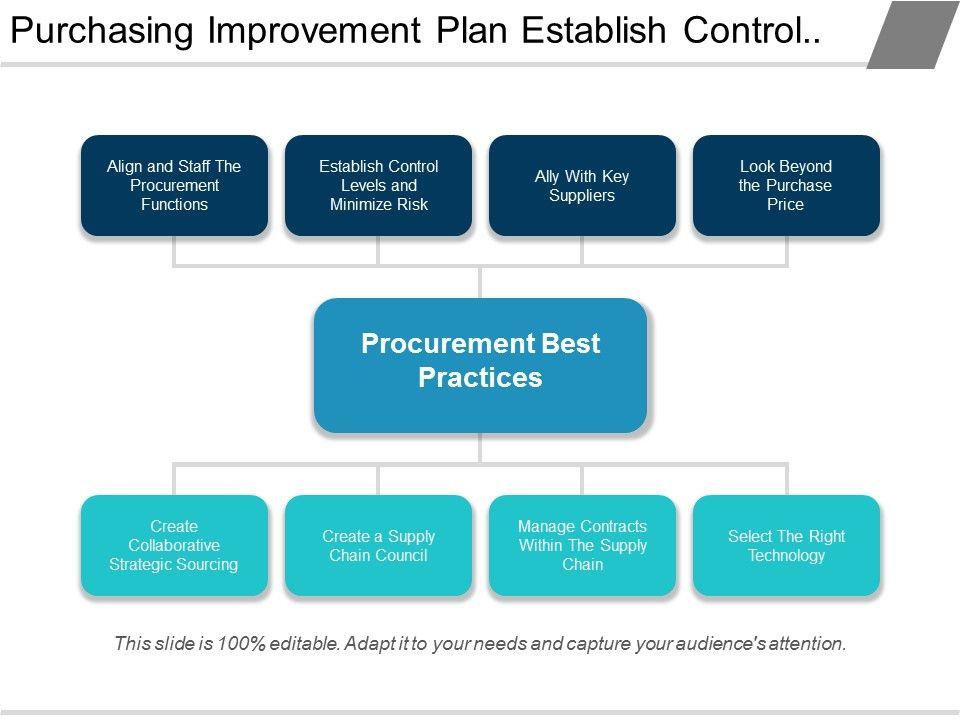 Purchasing Improvement Plan Establish Control..

Align and Staff The Procurement Functions

Establish Control Levels and Minimize Risk

Ally With Key Suppliers

Look Beyond the Purchase Price

Procurement Best Practices

Create Collaborative Strategic Sourcing

Create a Supply Chain Council

Manage Contracts Within The Supply Chain

Select The Right Technology

This slide is 100% editable. Adapt it to your needs and capture your audience's attention.